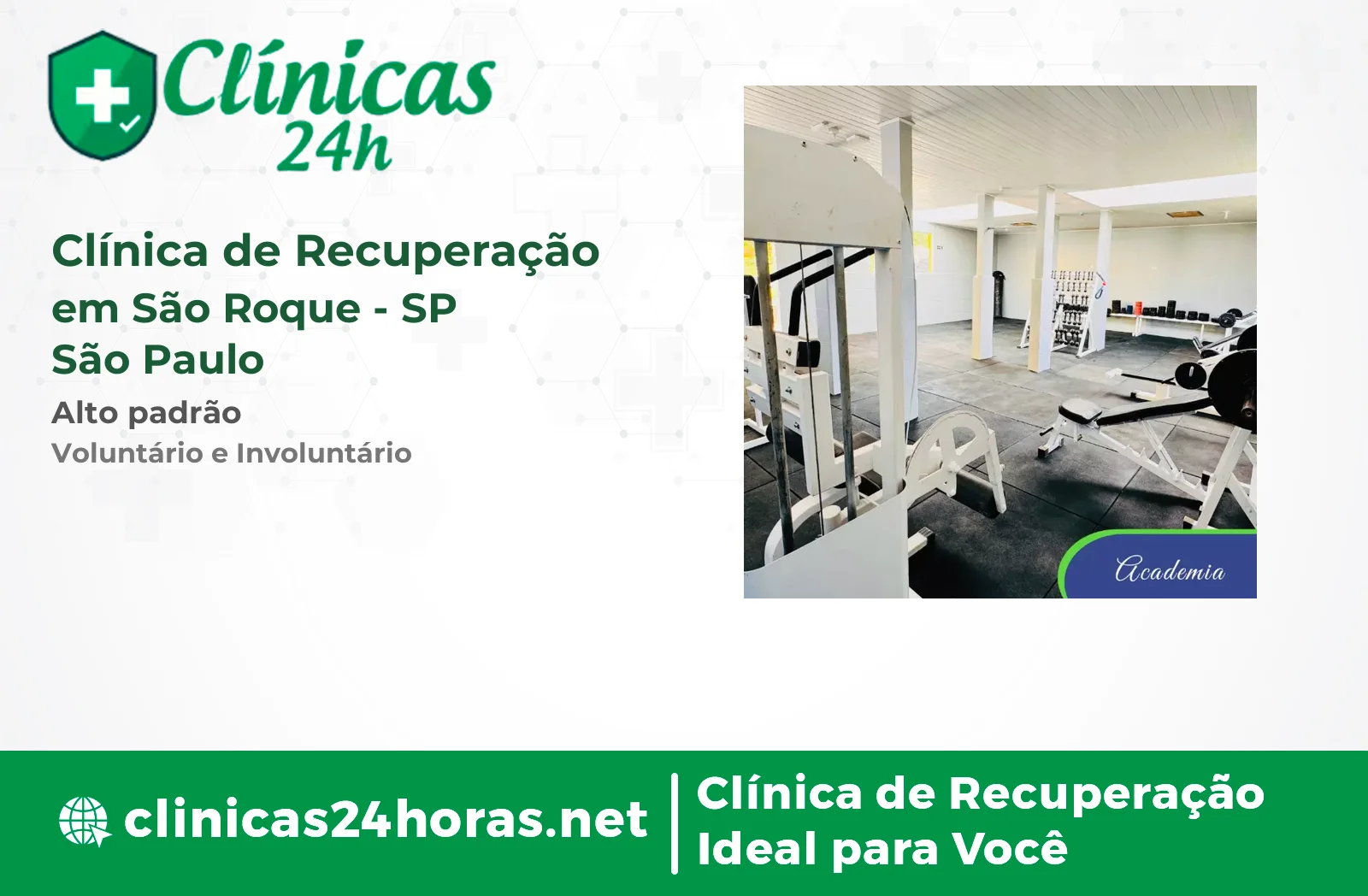 Clínicas 24h

Clínica de Recuperação em São Roque - SP São Paulo

Alto padrão

Voluntário e Involuntário

Academia

clinicas24horas.net

Clínica de Recuperação Ideal para Você